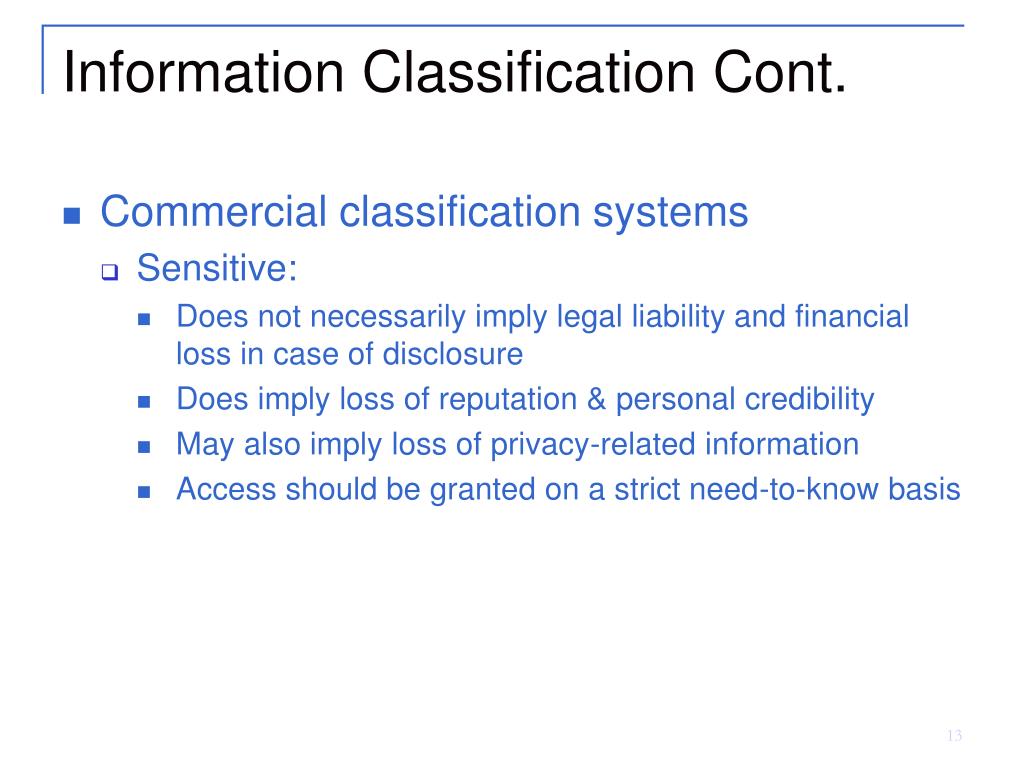 Information Classification Cont.

Commercial classification systems

Sensitive:

Does not necessarily imply legal liability and financial loss in case of disclosure

Does imply loss of reputation & personal credibility

May also imply loss of privacy-related information

Access should be granted on a strict need-to-know basis

13